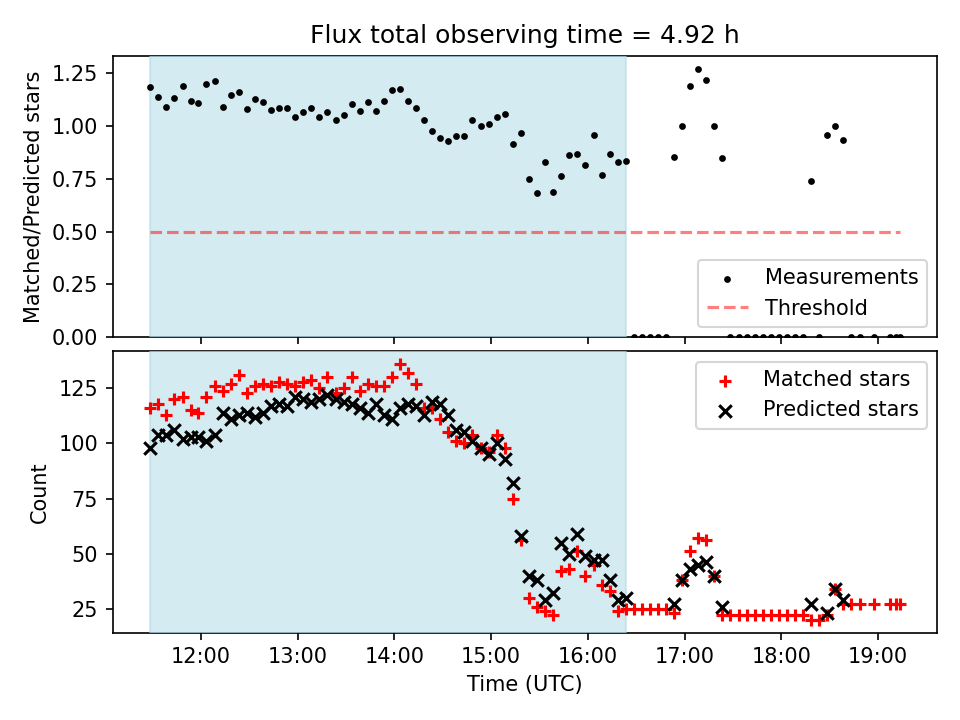 Flux total observing time = 4.92 h

Matched/Predicted stars

1.25
1.00
0.75
0.50
0.25
0.00

Measurements
Threshold

Count

125
100
75
50
25

Matched stars
Predicted stars

12:00
13:00
14:00
15:00
16:00
17:00
18:00
19:00

Time (UTC)